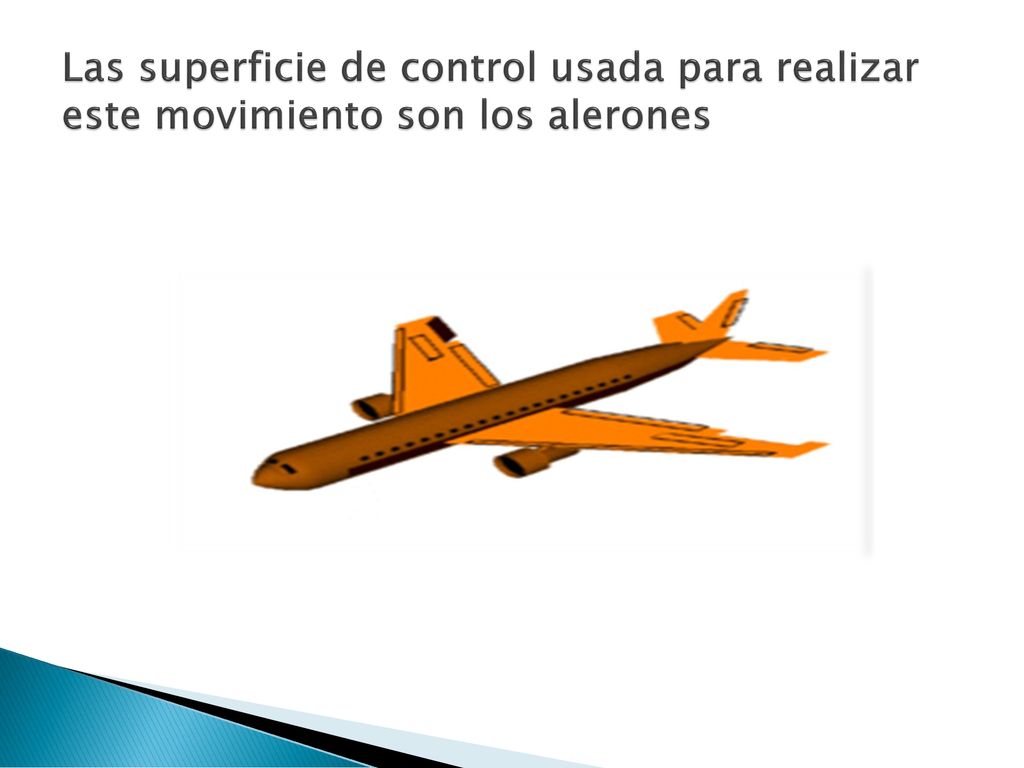 Las superficie de control usada para realizar este movimiento son los alerones